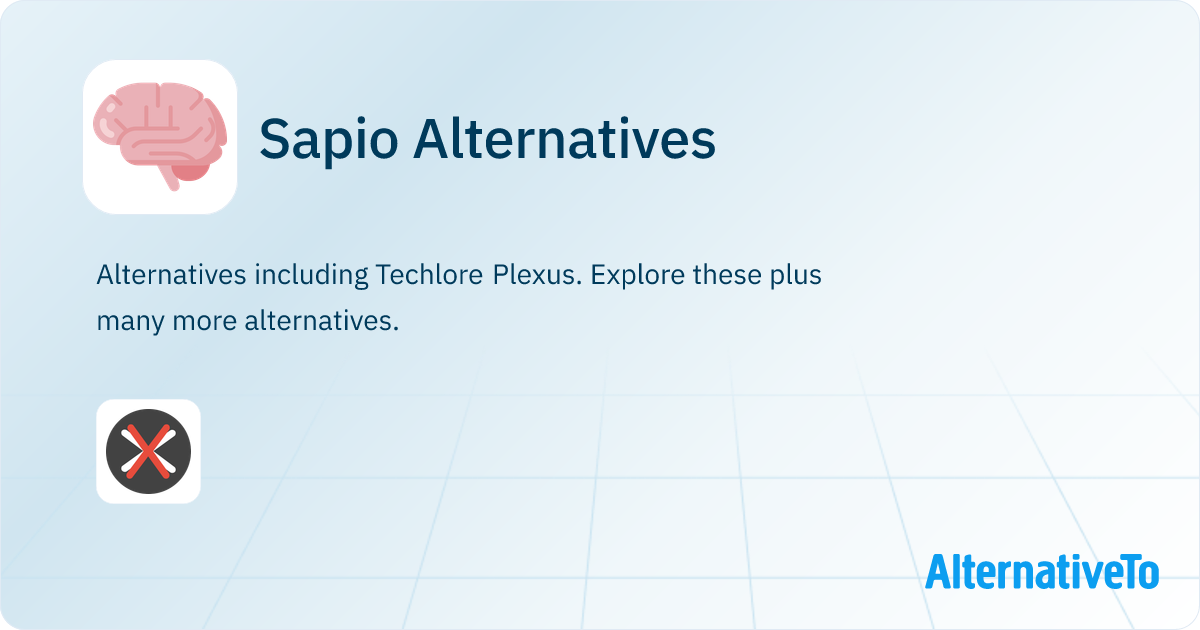 Sapio Alternatives

Alternatives including Techlore Plexus. Explore these plus many more alternatives.

AlternativeTo